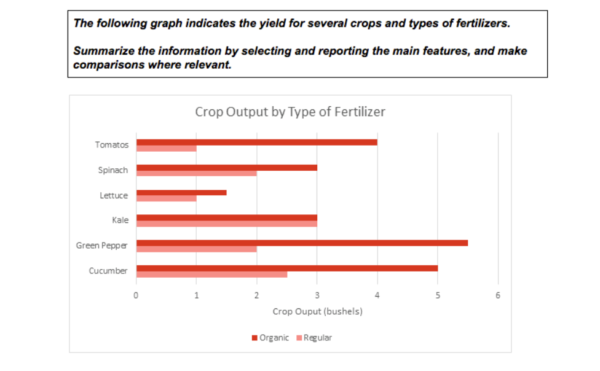 The following graph indicates the yield for several crops and types of fertilizers.

Summarize the information by selecting and reporting the main features, and make comparisons where relevant.

Crop Output by Type of Fertilizer

Tomatos
Spinach
Lettuce
Kale
Green Pepper
Cucumber

0 1 2 3 4 5 6

Crop Ouput (bushels)

Organic Regular